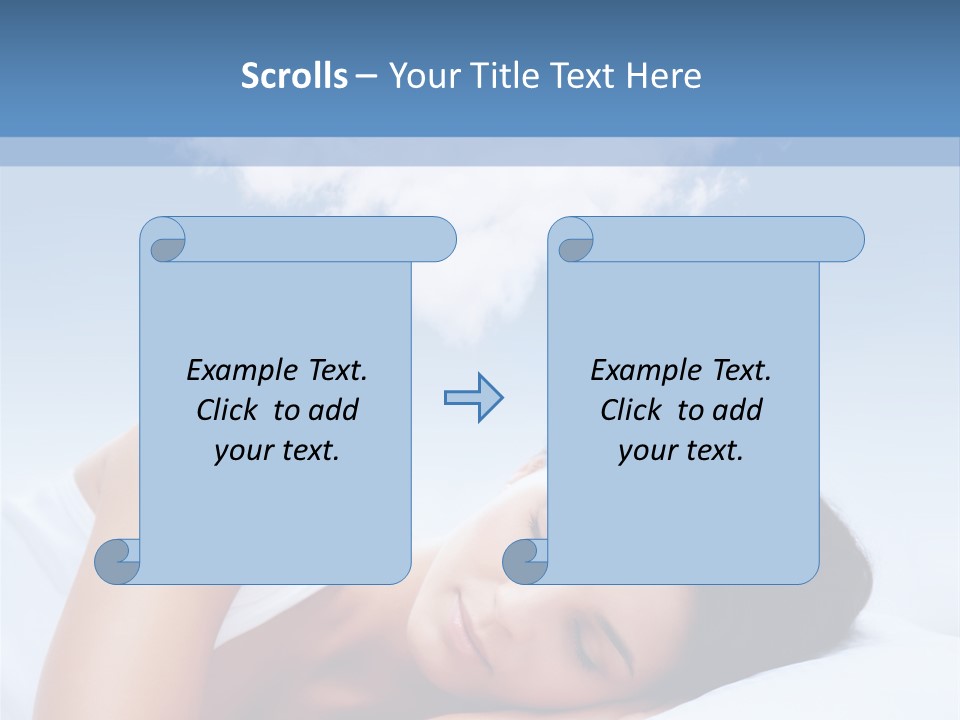 Scrolls – Your Title Text Here

Example Text. Click to add your text.

Example Text. Click to add your text.